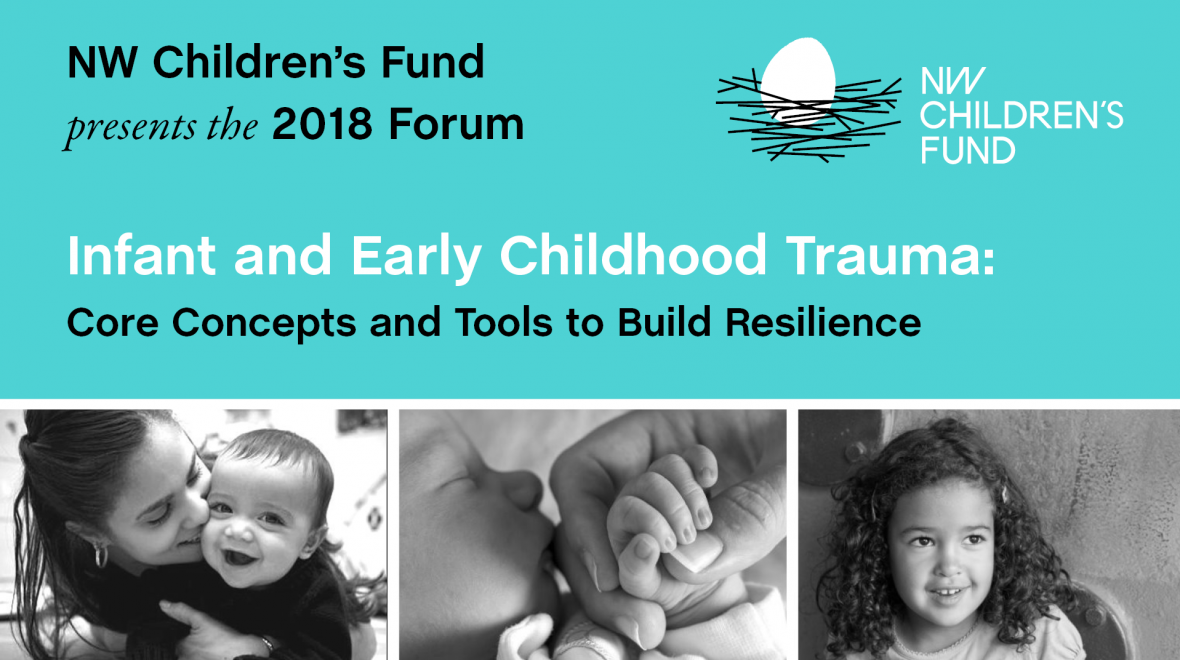 NW Children's Fund
presents the 2018 Forum

NW CHILDREN'S FUND

Infant and Early Childhood Trauma:
Core Concepts and Tools to Build Resilience